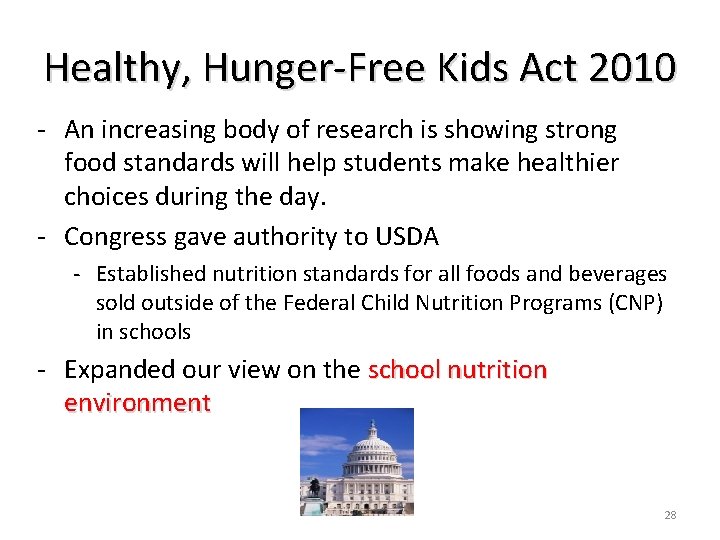 Healthy, Hunger-Free Kids Act 2010

- An increasing body of research is showing strong food standards will help students make healthier choices during the day.

- Congress gave authority to USDA

- Established nutrition standards for all foods and beverages sold outside of the Federal Child Nutrition Programs (CNP) in schools

- Expanded our view on the school nutrition environment

28